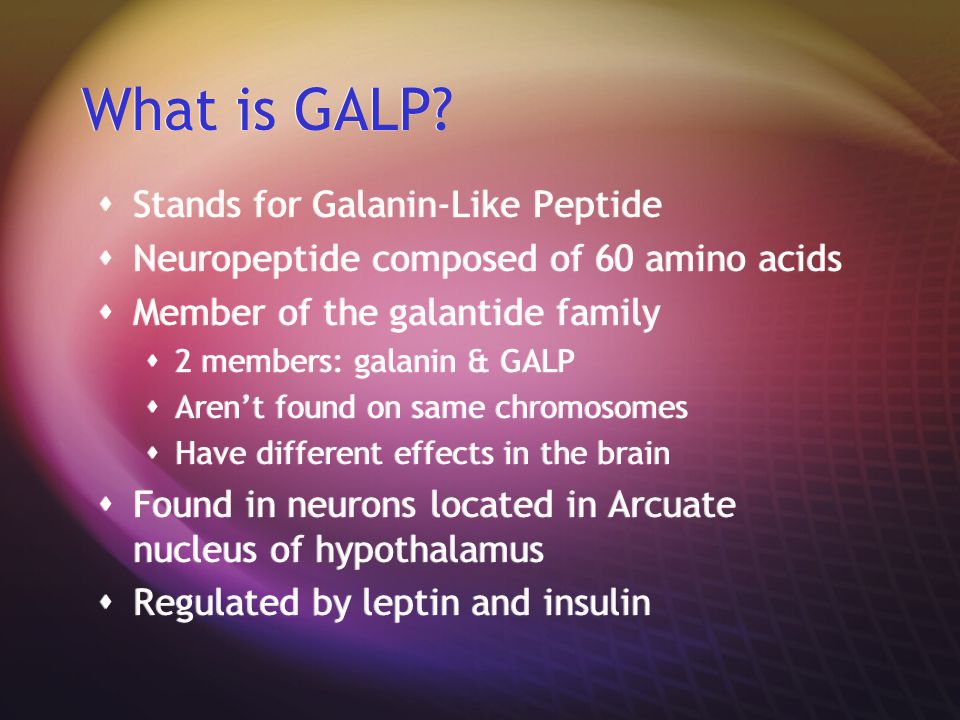 What is GALP?

- Stands for Galanin-Like Peptide
- Neuropeptide composed of 60 amino acids
- Member of the galantide family
  - 2 members: galanin & GALP
  - Aren't found on same chromosomes
  - Have different effects in the brain
- Found in neurons located in Arcuate nucleus of hypothalamus
- Regulated by leptin and insulin